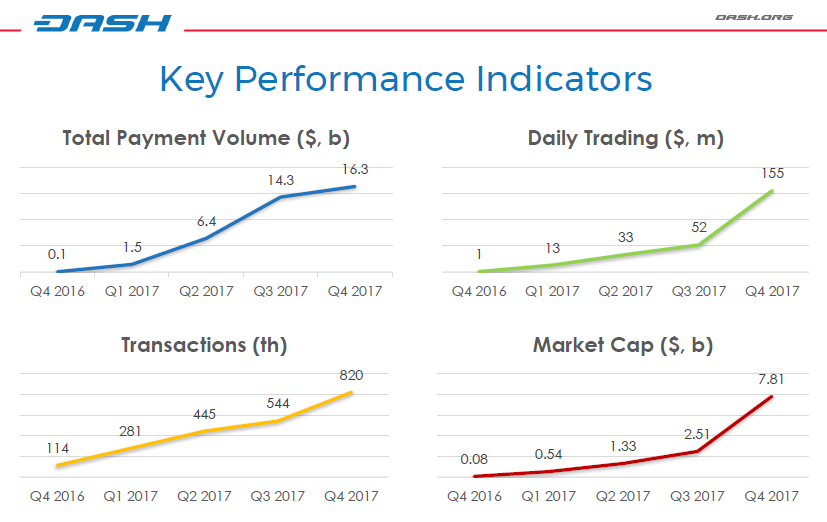 DASH

DASH.ORG

Key Performance Indicators

Total Payment Volume ($, b)

0.1
1.5
6.4
14.3
16.3

Q4 2016 Q1 2017 Q2 2017 Q3 2017 Q4 2017

Daily Trading ($, m)

1
13
33
52
155

Q4 2016 Q1 2017 Q2 2017 Q3 2017 Q4 2017

Transactions (th)

114
281
445
544
820

Q4 2016 Q1 2017 Q2 2017 Q3 2017 Q4 2017

Market Cap ($, b)

0.08
0.54
1.33
2.51
7.81

Q4 2016 Q1 2017 Q2 2017 Q3 2017 Q4 2017